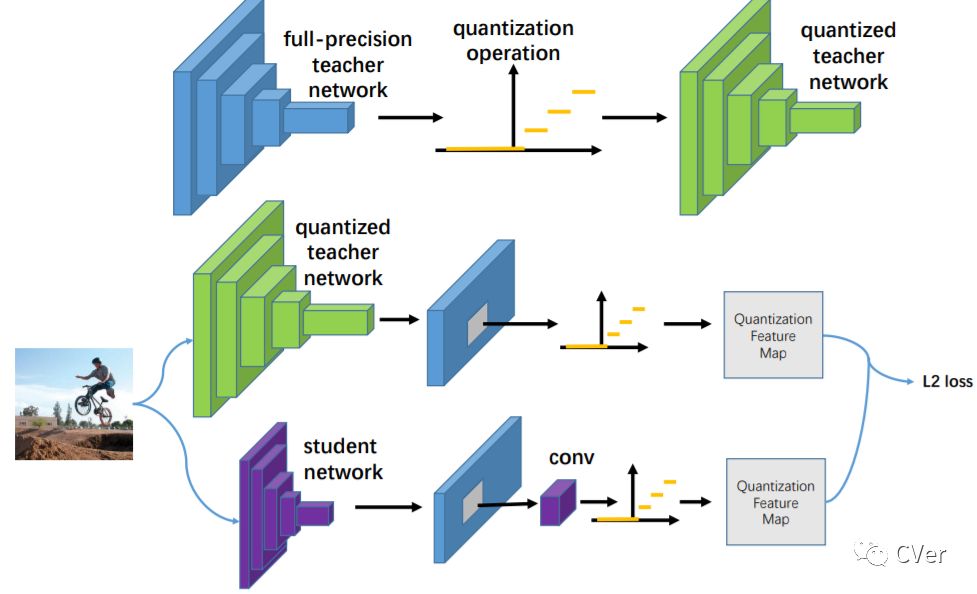 full-precision teacher network

quantization operation

quantized teacher network

quantized teacher network

Quantization Feature Map

L2 loss

student network

conv

Quantization Feature Map

CVer